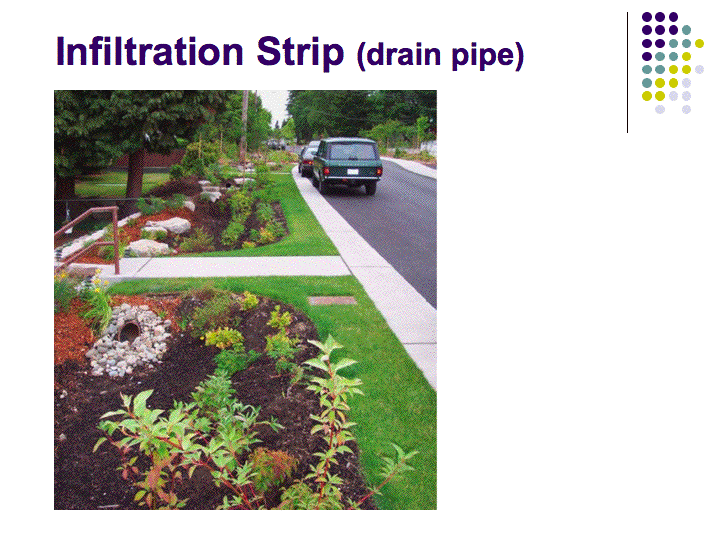 Infiltration Strip (drain pipe)